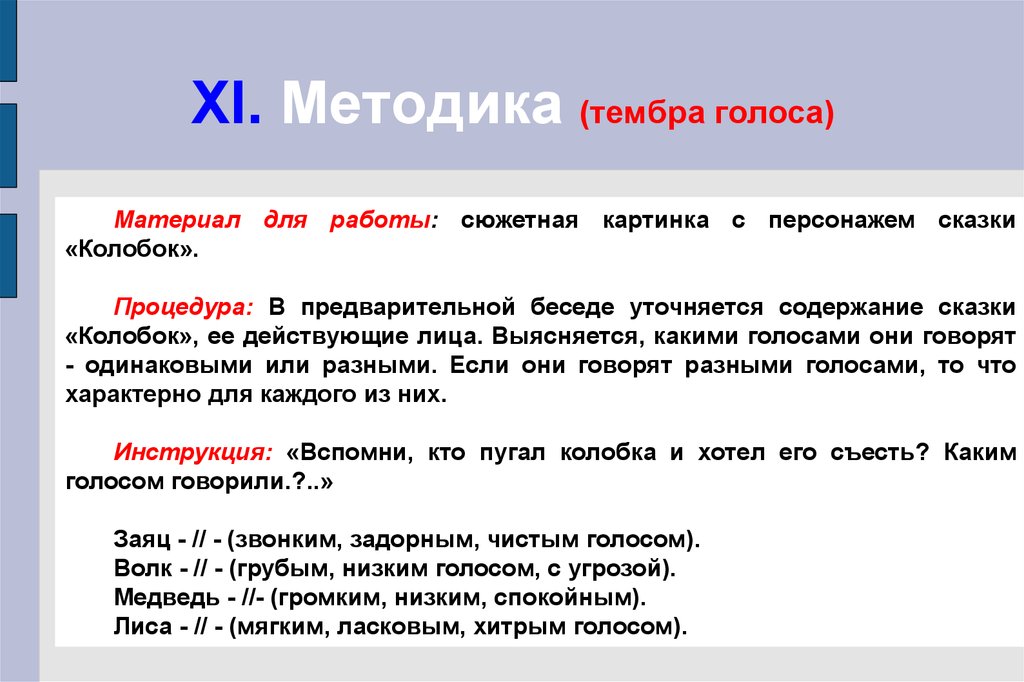 XI. Методика (тембра голоса)

Материал для работы: сюжетная картинка с персонажем сказки «Колобок».

Процедура: В предварительной беседе уточняется содержание сказки «Колобок», ее действующие лица. Выясняется, какими голосами они говорят - одинаковыми или разными. Если они говорят разными голосами, то что характерно для каждого из них.

Инструкция: «Вспомни, кто пугал колобка и хотел его съесть? Каким голосом говорили.?..»

Заяц - // - (звонким, задорным, чистым голосом).
Волк - // - (грубым, низким голосом, с угрозой).
Медведь - //- (громким, низким, спокойным).
Лиса - // - (мягким, ласковым, хитрым голосом).